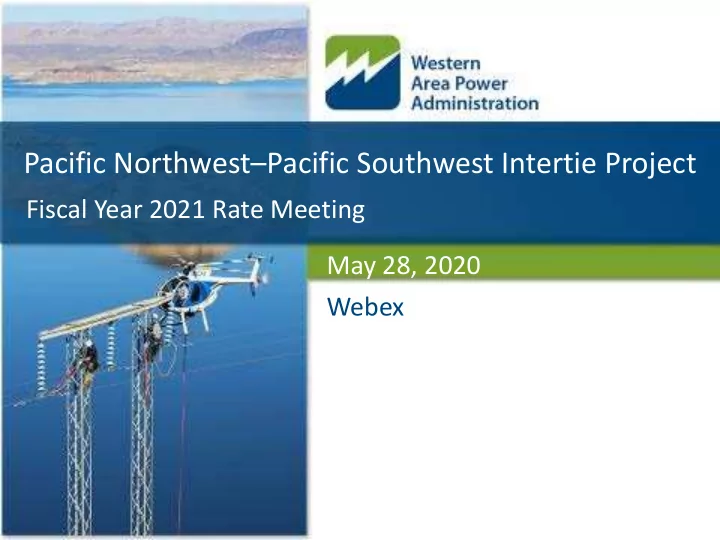 Western Area Power Administration

Pacific Northwest–Pacific Southwest Intertie Project

Fiscal Year 2021 Rate Meeting

May 28, 2020

Webex